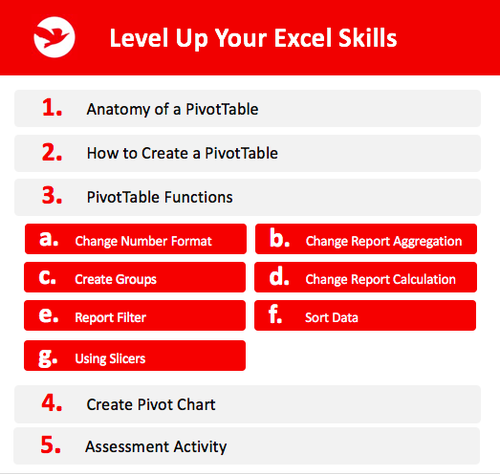 Level Up Your Excel Skills

1. Anatomy of a PivotTable

2. How to Create a PivotTable

3. PivotTable Functions

a. Change Number Format

b. Change Report Aggregation

c. Create Groups

d. Change Report Calculation

e. Report Filter

f. Sort Data

g. Using Slicers

4. Create Pivot Chart

5. Assessment Activity